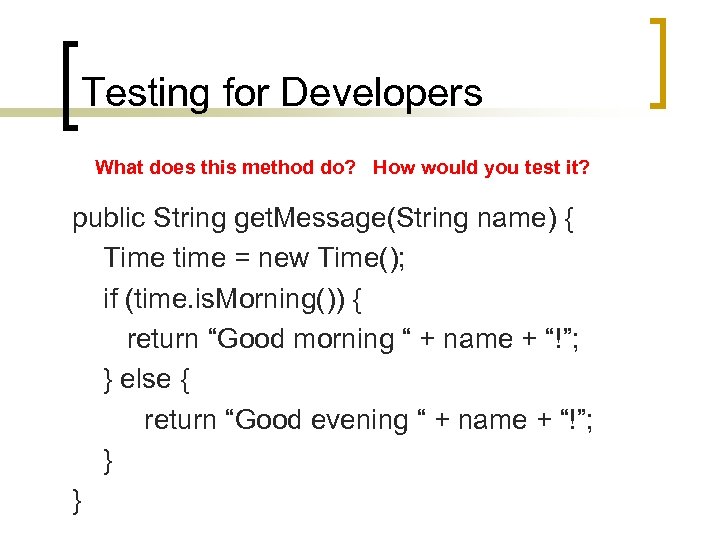 Testing for Developers

What does this method do? How would you test it?

public String getMessage(String name) {
Time time = new Time();
if (time.isMorning()) {
return “Good morning “ + name + “!”;
} else {
return “Good evening “ + name + “!”;
}
}